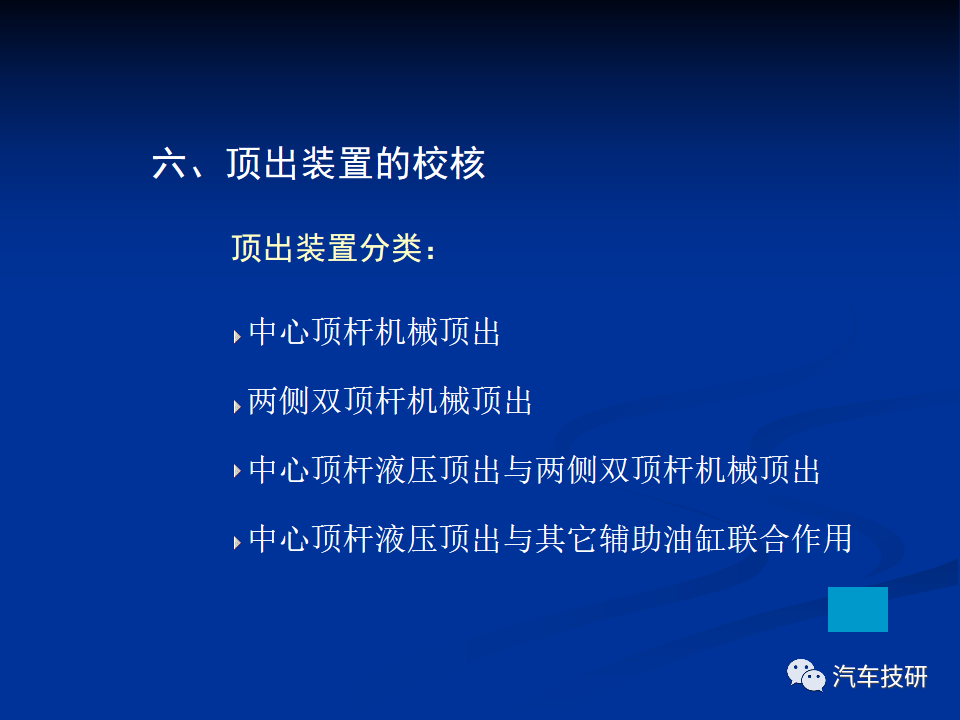 六、顶出装置的校核

顶出装置分类：

中心顶杆机械顶出

两侧双顶杆机械顶出

中心顶杆液压顶出与两侧双顶杆机械顶出

中心顶杆液压顶出与其它辅助油缸联合作用

汽车技研